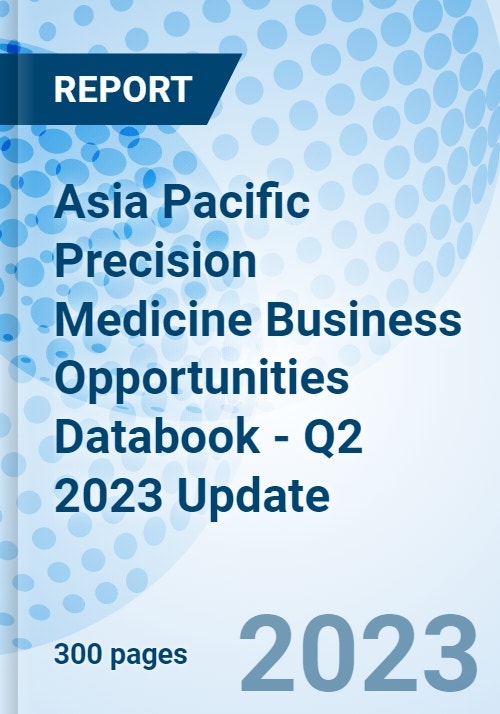 REPORT

Asia Pacific Precision Medicine Business Opportunities Databook - Q2 2023 Update

300 pages

2023